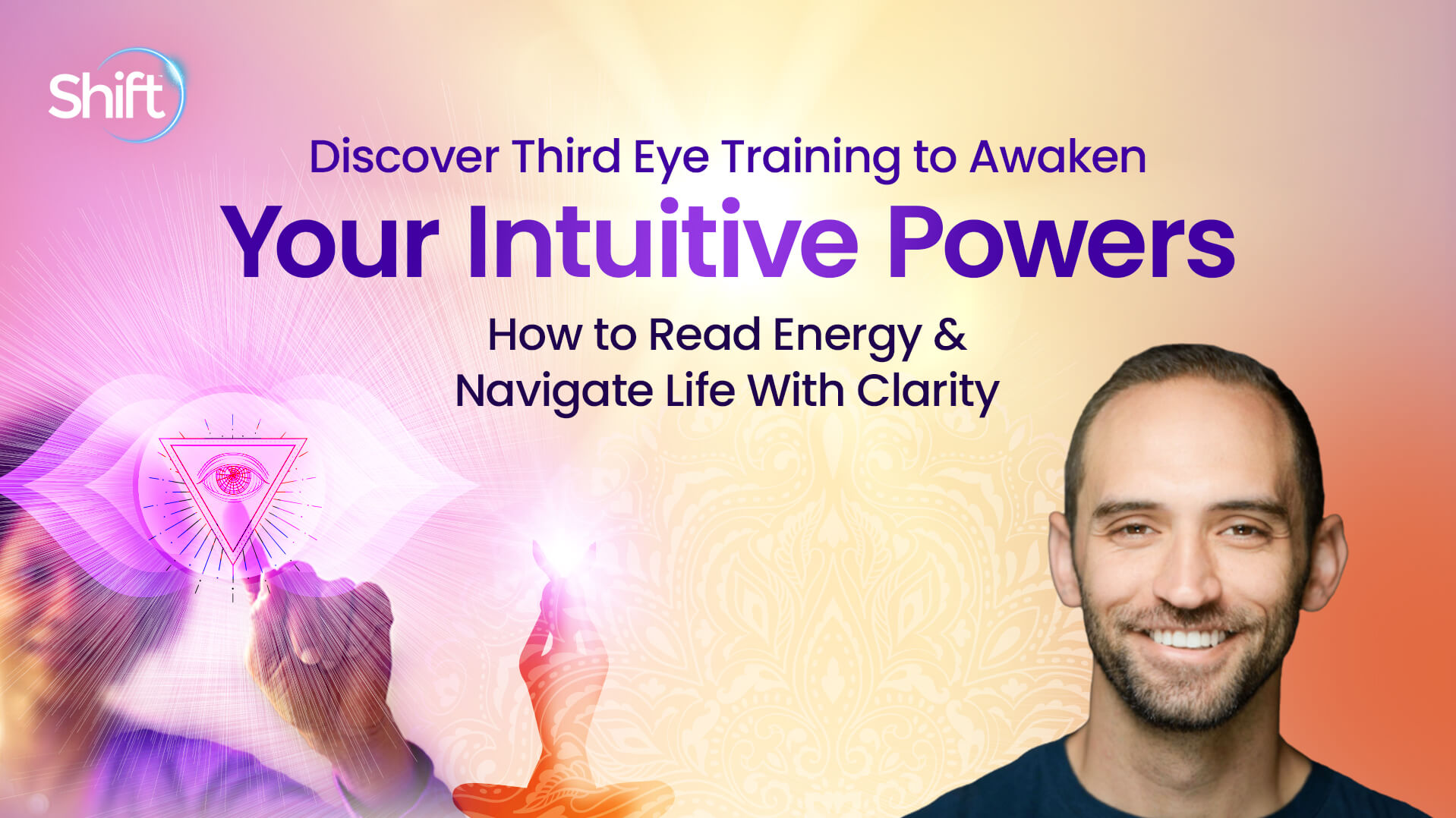 Shift

Discover Third Eye Training to Awaken

Your Intuitive Powers

How to Read Energy & Navigate Life With Clarity